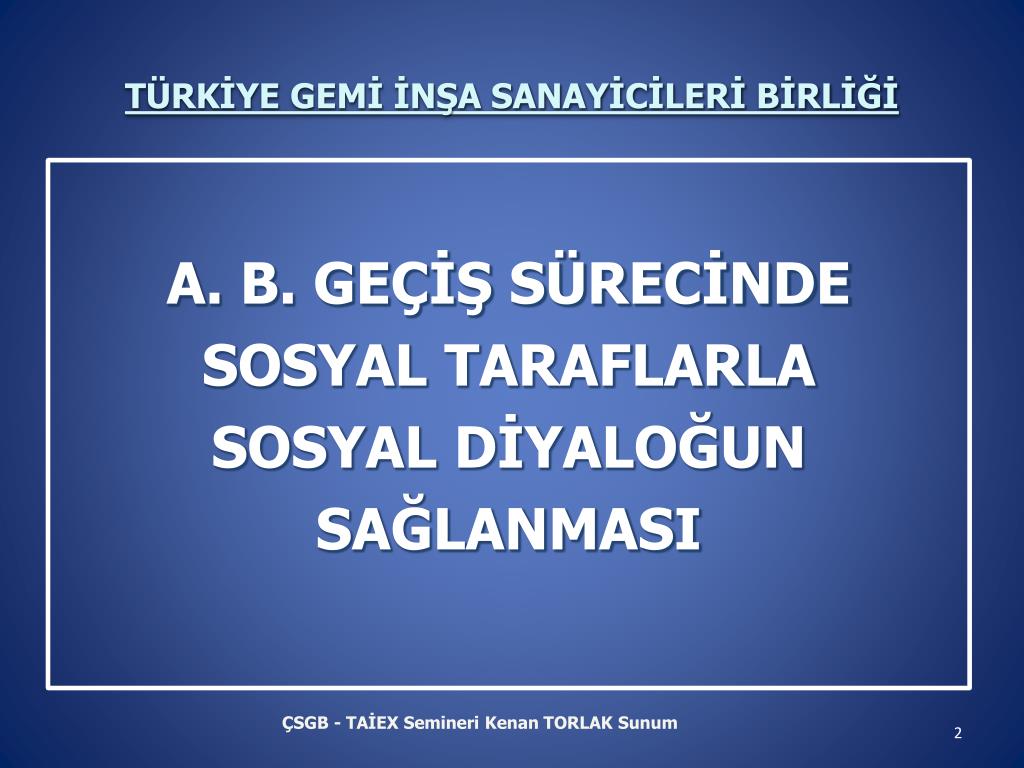 TÜRKİYE GEMİ İNŞA SANAYİCİLERİ BİRLİĞİ

A. B. GEÇİŞ SÜRECİNDE SOSYAL TARAFLARLA SOSYAL DİYALOĞUN SAĞLANMASI

ÇSGB - TAİEX Semineri Kenan TORLAK Sunum

2